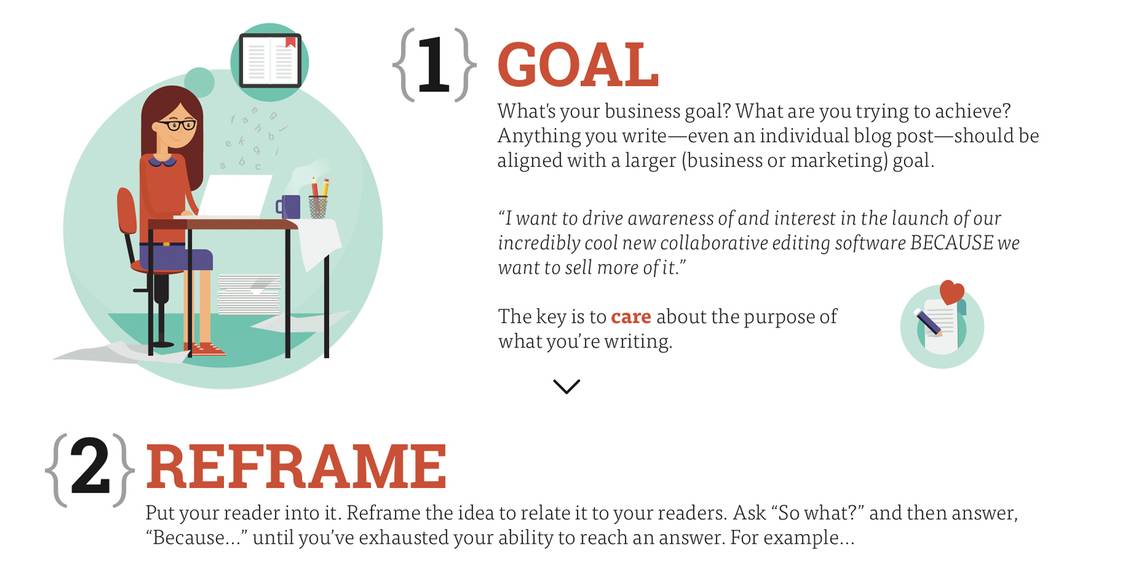 {1} GOAL

What's your business goal? What are you trying to achieve? Anything you write—even an individual blog post—should be aligned with a larger (business or marketing) goal.

"I want to drive awareness of and interest in the launch of our incredibly cool new collaborative editing software BECAUSE we want to sell more of it."

The key is to care about the purpose of what you're writing.

{2} REFRAME

Put your reader into it. Reframe the idea to relate it to your readers. Ask "So what?" and then answer, "Because..." until you've exhausted your ability to reach an answer. For example...